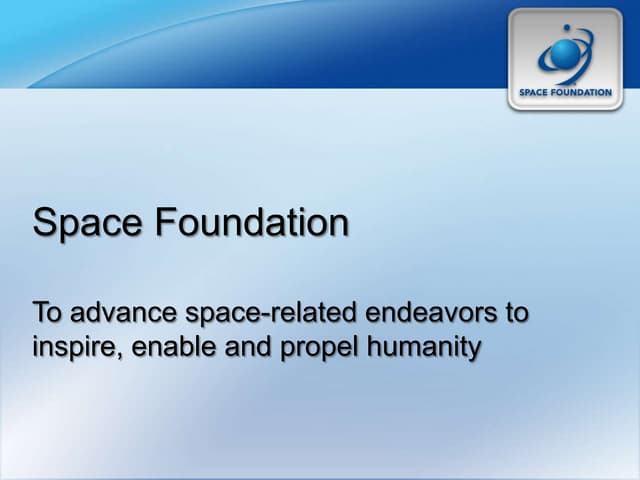 SPACE FOUNDATION

Space Foundation

To advance space-related endeavors to inspire, enable and propel humanity